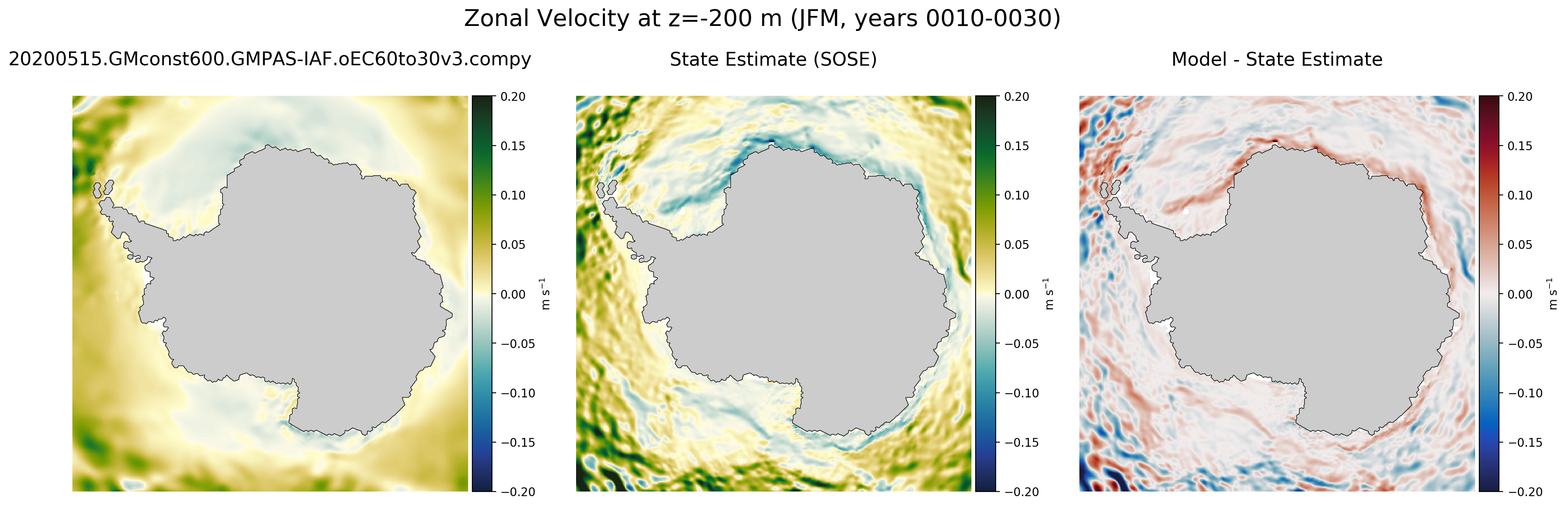 Zonal Velocity at z=-200 m (JFM, years 0010-0030)

20200515.GMconst600.GMPAS-IAF.oEC60to30v3.compy

0.20
0.15
0.10
0.05
0.00
−0.05
−0.10
−0.15
−0.20
m s$^{-1}$

State Estimate (SOSE)

0.20
0.15
0.10
0.05
0.00
−0.05
−0.10
−0.15
−0.20
m s$^{-1}$

Model - State Estimate

0.20
0.15
0.10
0.05
0.00
−0.05
−0.10
−0.15
−0.20
m s$^{-1}$